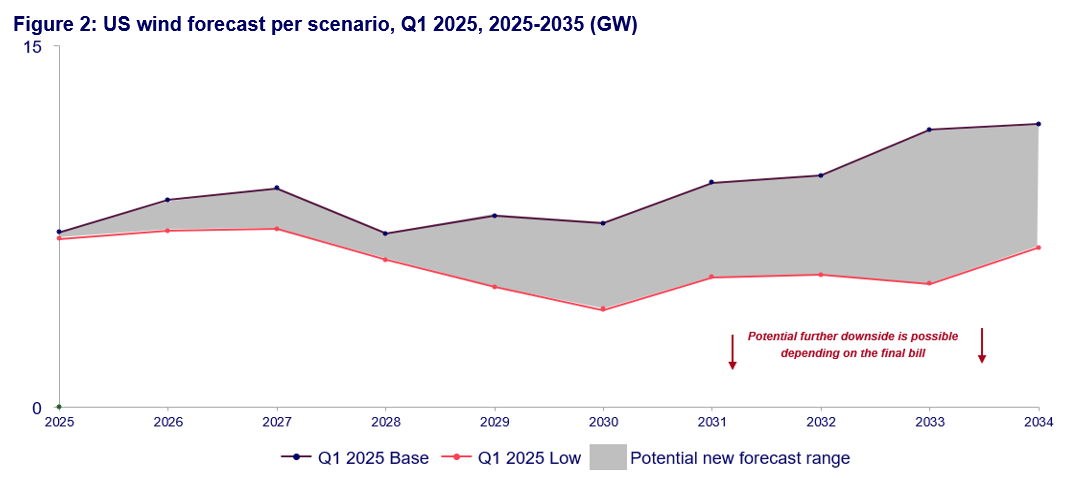 Figure 2: US wind forecast per scenario, Q1 2025, 2025-2035 (GW)

15

0

Potential further downside is possible depending on the final bill

2025 2026 2027 2028 2029 2030 2031 2032 2033 2034

Q1 2025 Base   Q1 2025 Low   Potential new forecast range